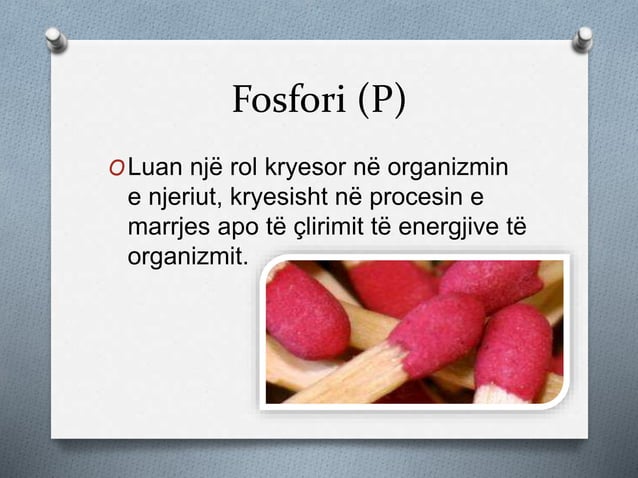 Fosfori (P)

O Luan një rol kryesor në organizmin e njeriut, kryesisht në procesin e marrjes apo të çlirimit të energjive të organizmit.